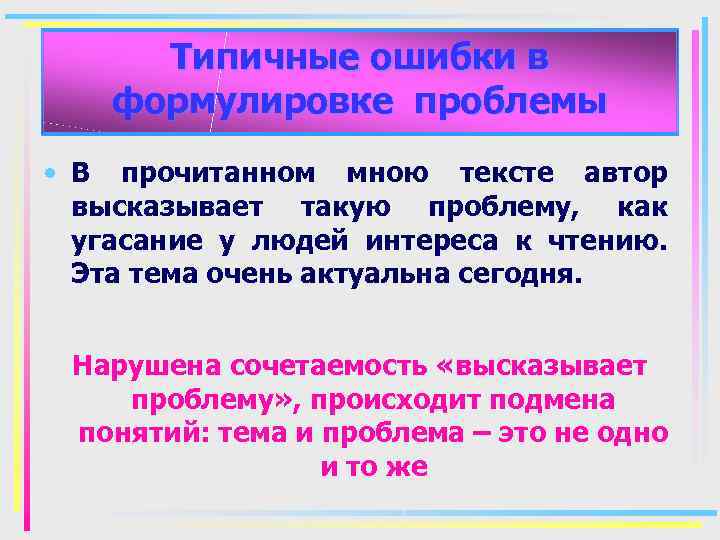 Типичные ошибки в формулировке проблемы

• В прочитанном мною тексте автор высказывает такую проблему, как угасание у людей интереса к чтению. Эта тема очень актуальна сегодня.

Нарушена сочетаемость «высказывает проблему», происходит подмена понятий: тема и проблема – это не одно и то же